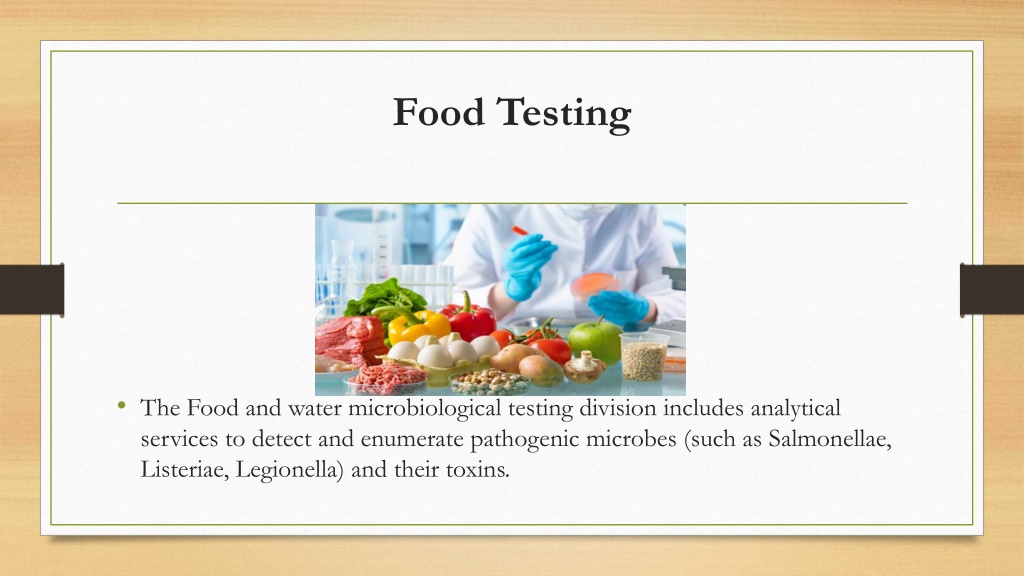 Food Testing

• The Food and water microbiological testing division includes analytical services to detect and enumerate pathogenic microbes (such as Salmonellae, Listeriae, Legionella) and their toxins.